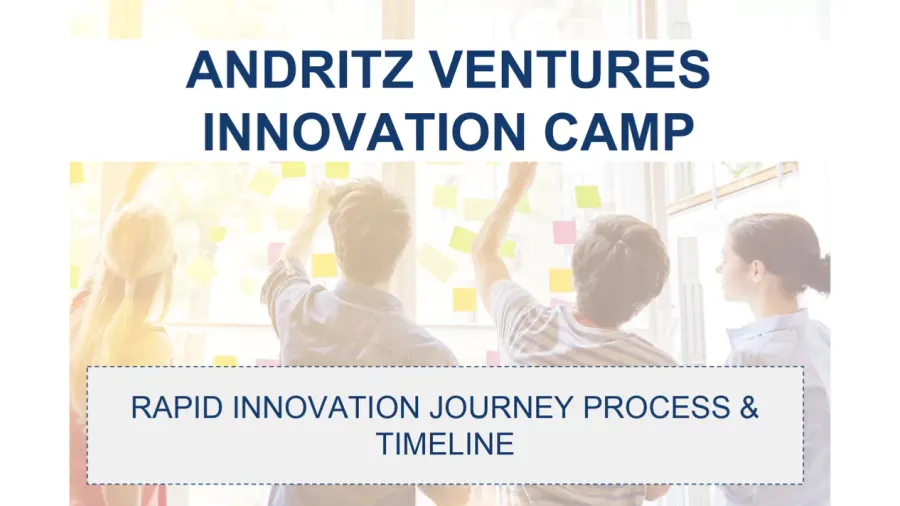 ANDRITZ VENTURES
INNOVATION CAMP

RAPID INNOVATION JOURNEY PROCESS & TIMELINE